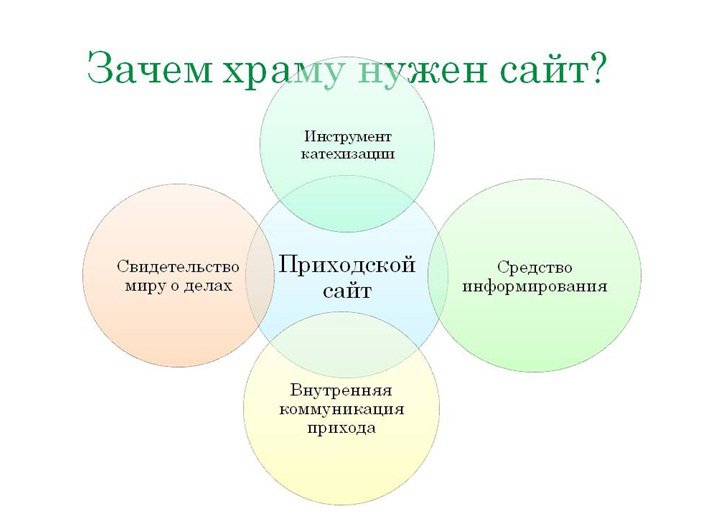 Зачем храму нужен сайт?

Инструмент катехизации

Свидетельство миру о делах

Приходской сайт

Средство информирования

Внутренняя коммуникация прихода